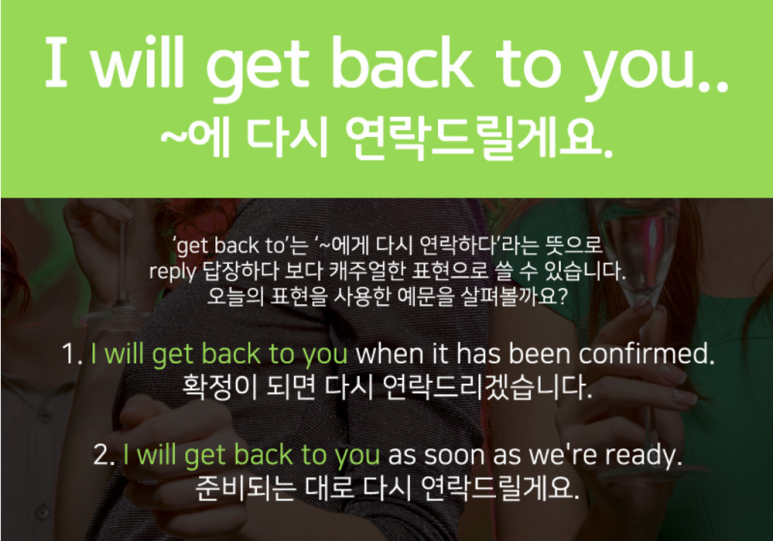 I will get back to you..
~에 다시 연락드릴게요.

'get back to'는 '~에게 다시 연락하다'라는 뜻으로
reply 답장하다 보다 캐주얼한 표현으로 쓸 수 있습니다.
오늘의 표현을 사용한 예문을 살펴볼까요?

1. I will get back to you when it has been confirmed.
확정이 되면 다시 연락드리겠습니다.

2. I will get back to you as soon as we're ready.
준비되는 대로 다시 연락드릴게요.